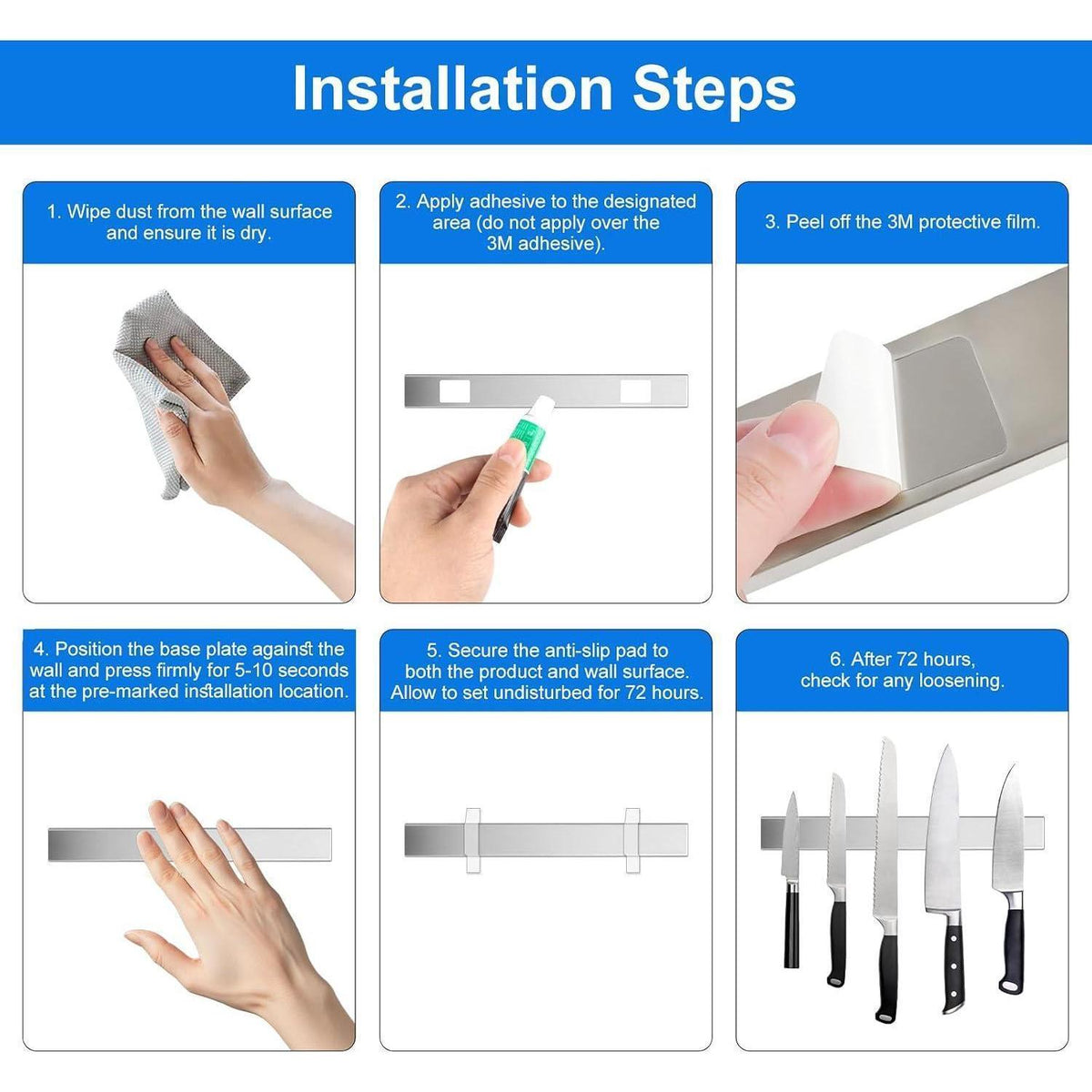 Installation Steps

1. Wipe dust from the wall surface and ensure it is dry.

2. Apply adhesive to the designated area (do not apply over the 3M adhesive).

3. Peel off the 3M protective film.

4. Position the base plate against the wall and press firmly for 5-10 seconds at the pre-marked installation location.

5. Secure the anti-slip pad to both the product and wall surface. Allow to set undisturbed for 72 hours.

6. After 72 hours, check for any loosening.